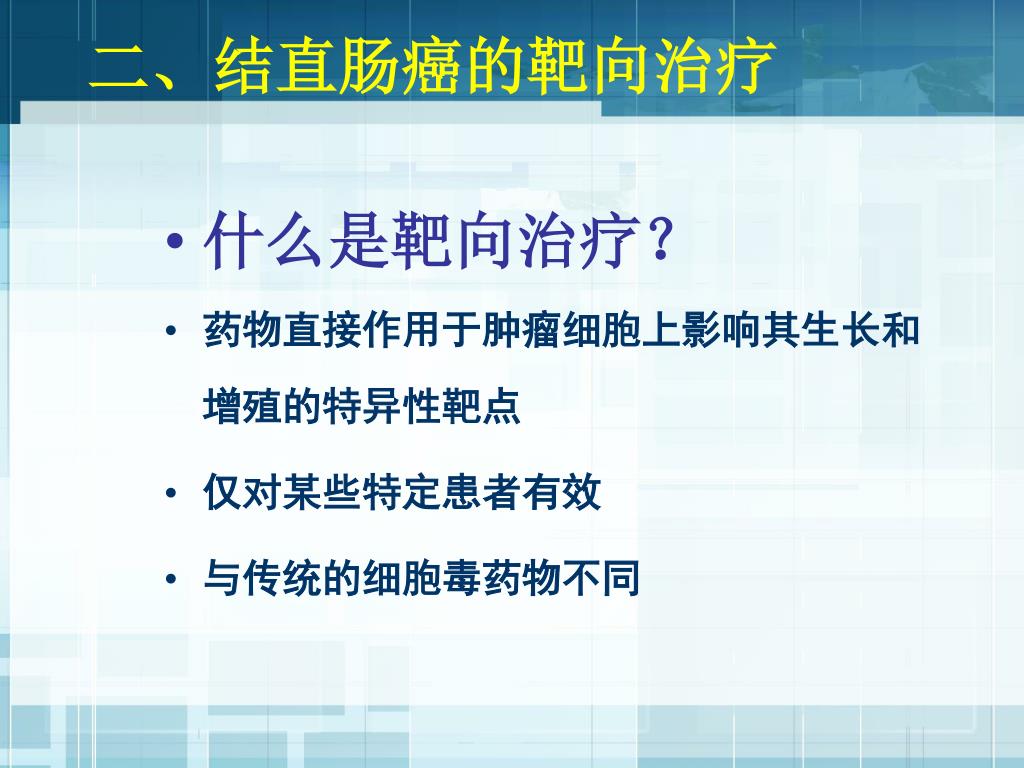 二、结直肠癌的靶向治疗

• 什么是靶向治疗？

• 药物直接作用于肿瘤细胞上影响其生长和增殖的特异性靶点

• 仅对某些特定患者有效

• 与传统的细胞毒药物不同